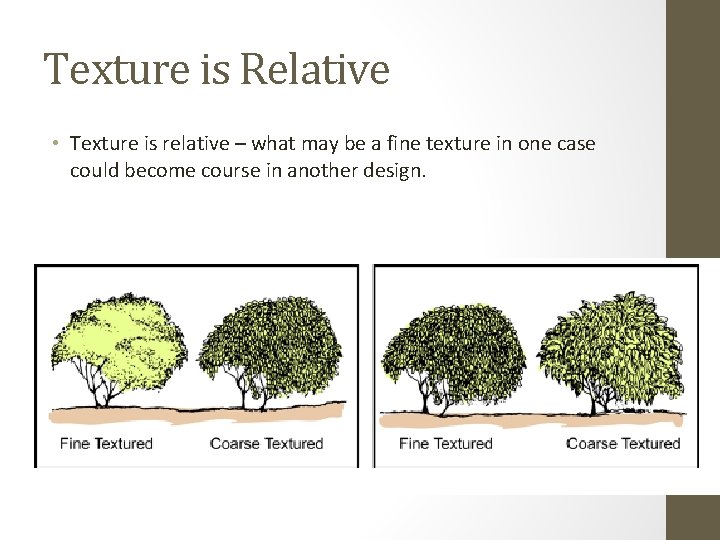 Texture is Relative

• Texture is relative – what may be a fine texture in one case could become course in another design.

Fine Textured

Coarse Textured

Fine Textured

Coarse Textured